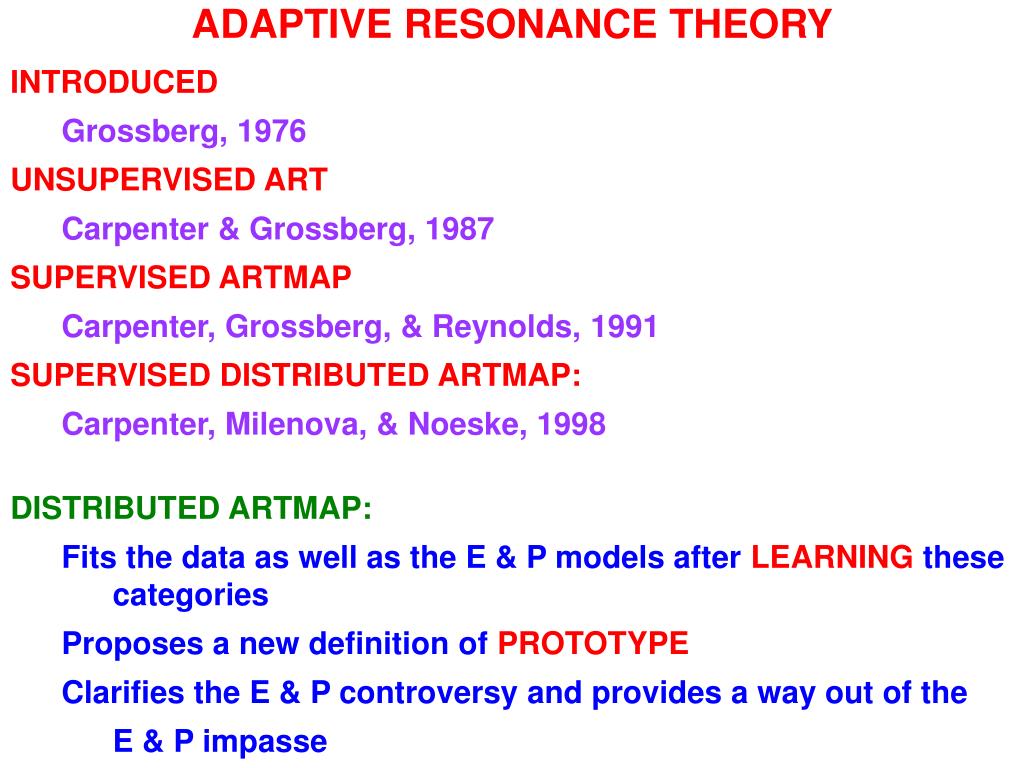 ADAPTIVE RESONANCE THEORY

INTRODUCED

Grossberg, 1976

UNSUPERVISED ART

Carpenter & Grossberg, 1987

SUPERVISED ARTMAP

Carpenter, Grossberg, & Reynolds, 1991

SUPERVISED DISTRIBUTED ARTMAP:

Carpenter, Milenova, & Noeske, 1998

DISTRIBUTED ARTMAP:

Fits the data as well as the E & P models after LEARNING these categories

Proposes a new definition of PROTOTYPE

Clarifies the E & P controversy and provides a way out of the E & P impasse